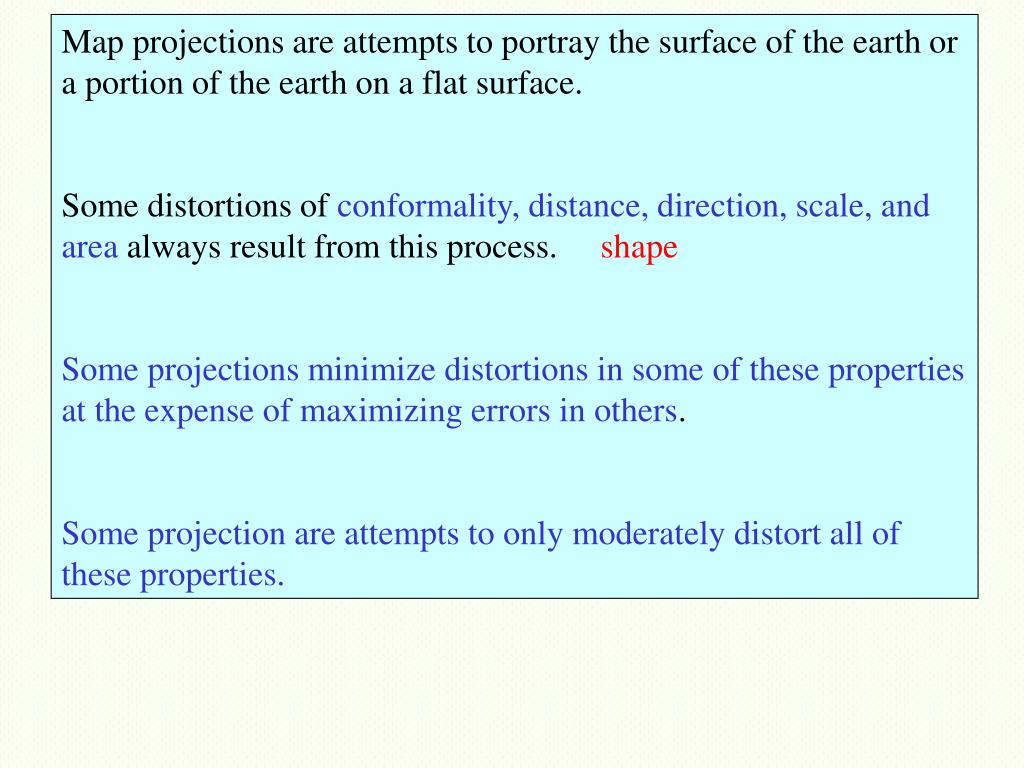 Map projections are attempts to portray the surface of the earth or a portion of the earth on a flat surface.

Some distortions of conformality, distance, direction, scale, and area always result from this process. shape

Some projections minimize distortions in some of these properties at the expense of maximizing errors in others.

Some projection are attempts to only moderately distort all of these properties.